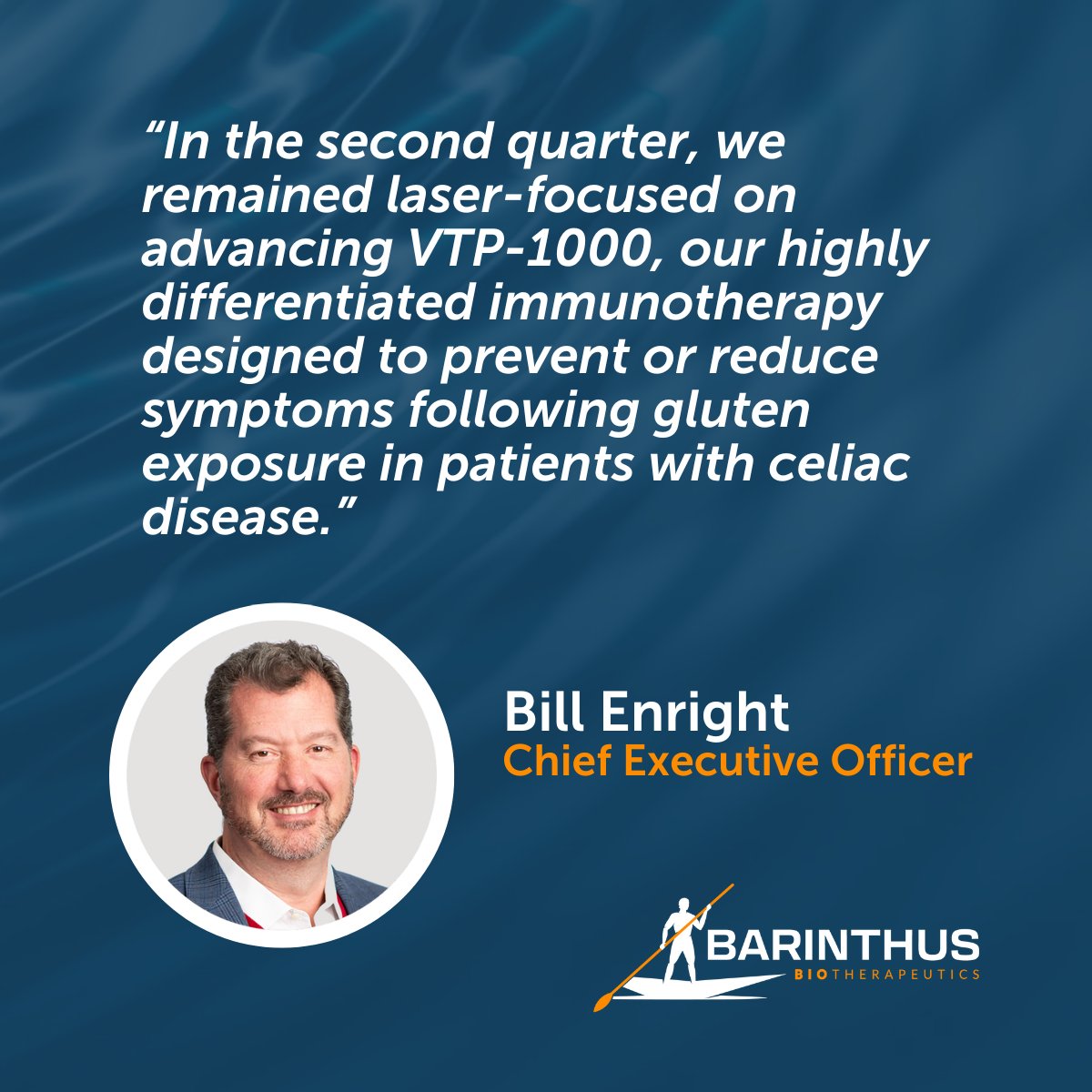 “In the second quarter, we remained laser-focused on advancing VTP-1000, our highly differentiated immunotherapy designed to prevent or reduce symptoms following gluten exposure in patients with celiac disease.”

Bill Enright
Chief Executive Officer

BARINTHUS
BIOTHERAPEUTICS